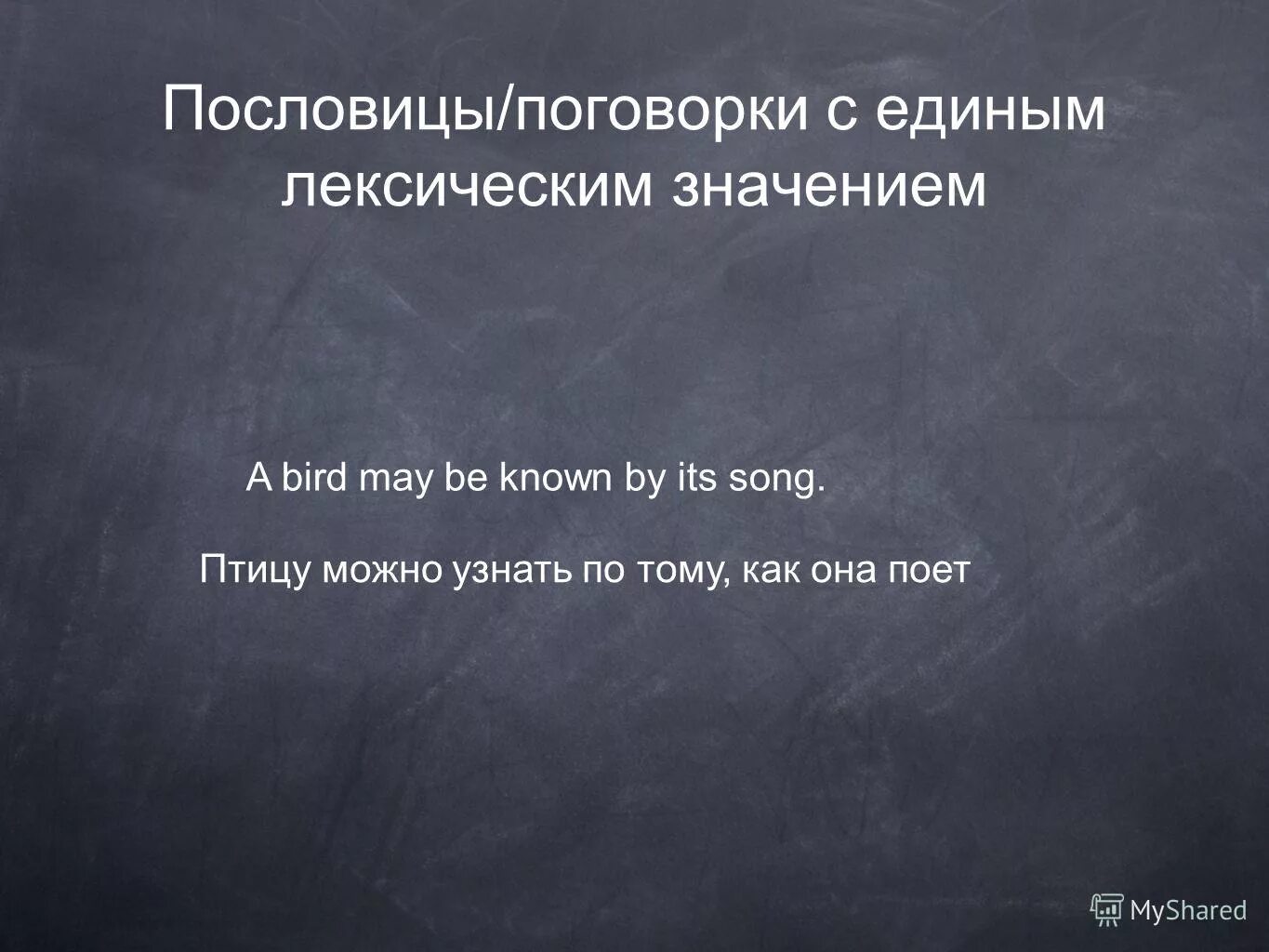 Пословицы/поговорки с единым лексическим значением

A bird may be known by its song.

Птицу можно узнать по тому, как она поет

MyShared